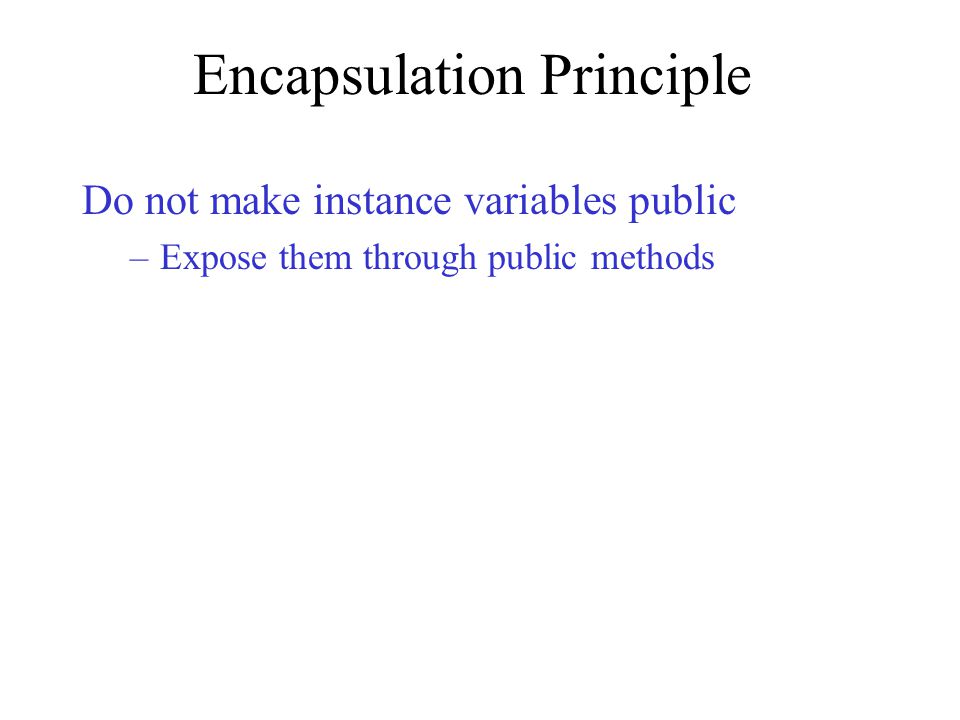 Encapsulation Principle

Do not make instance variables public

– Expose them through public methods